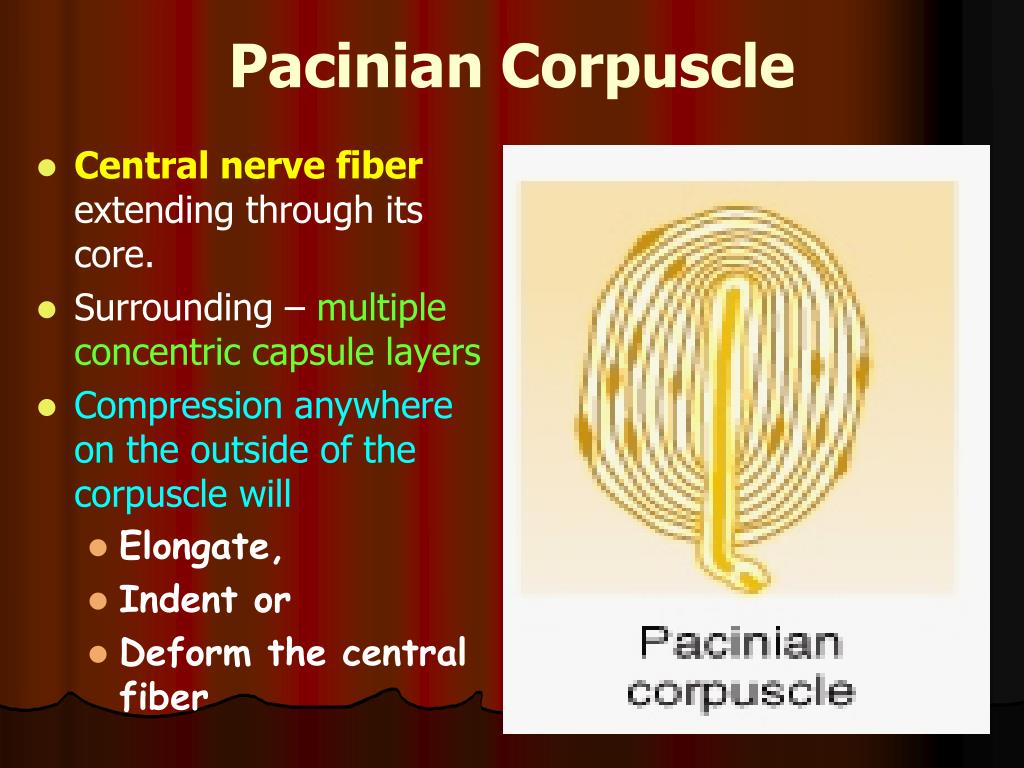 Pacinian Corpuscle

- Central nerve fiber extending through its core.
- Surrounding – multiple concentric capsule layers
- Compression anywhere on the outside of the corpuscle will
  - Elongate,
  - Indent or
  - Deform the central fiber

Pacinian corpuscle